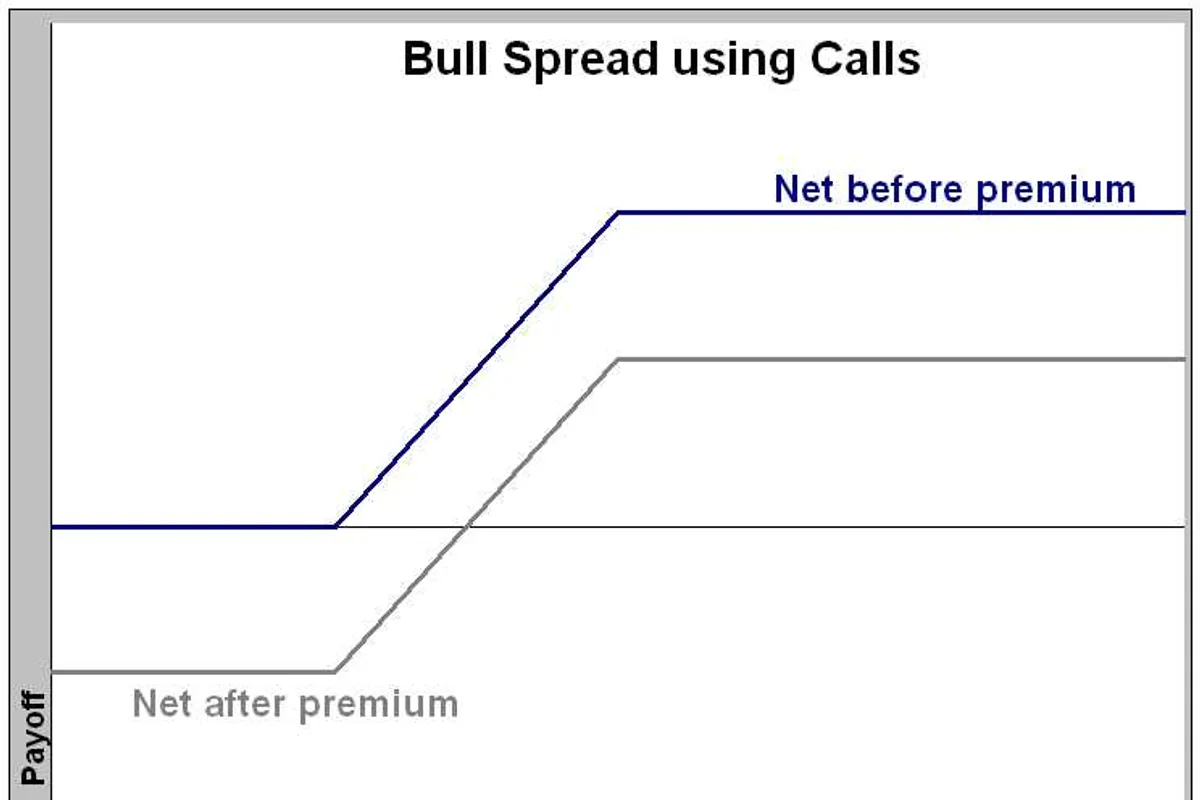 Bull Spread using Calls

Net before premium

Net after premium

Payoff